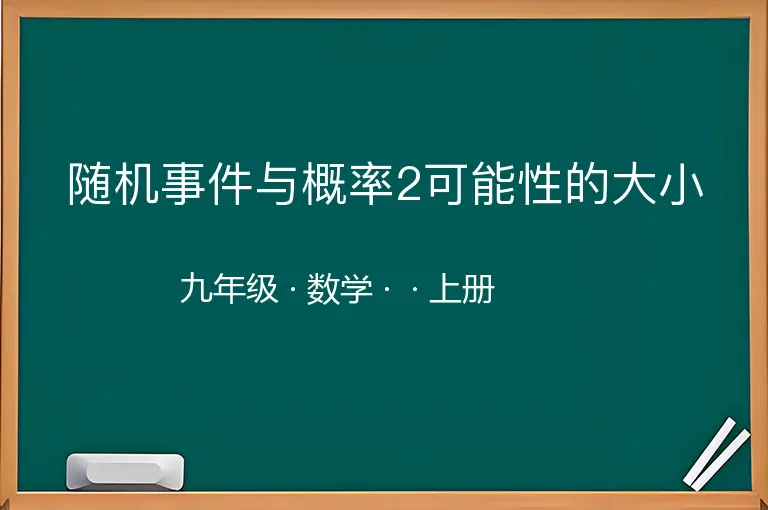 随机事件与概率2可能性的大小

九年级 · 数学 · · 上册